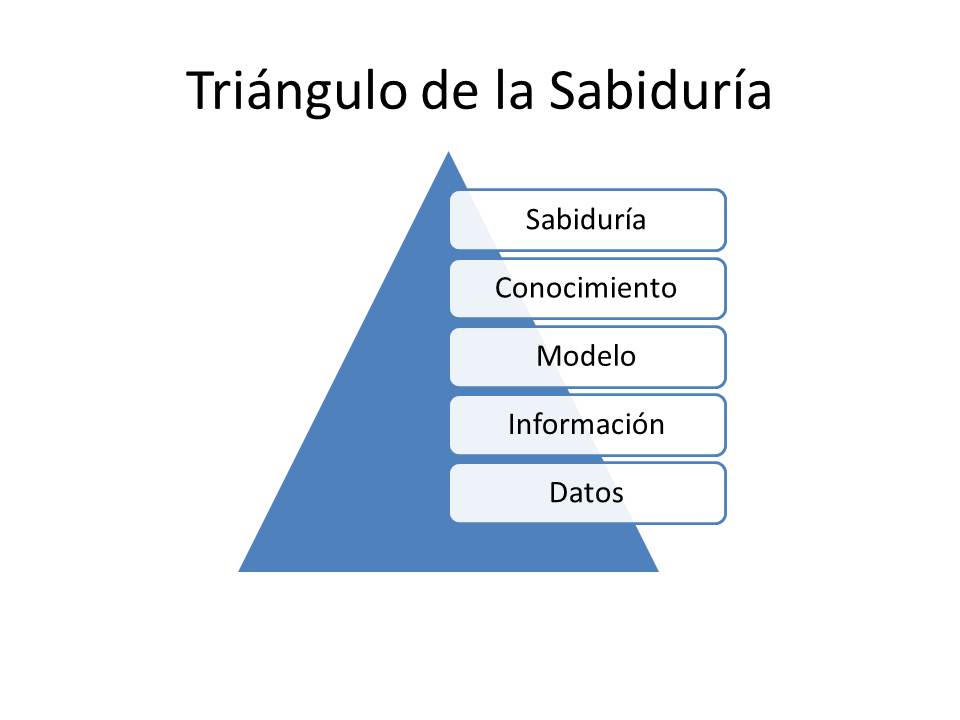 Triángulo de la Sabiduría

Sabiduría

Conocimiento

Modelo

Información

Datos